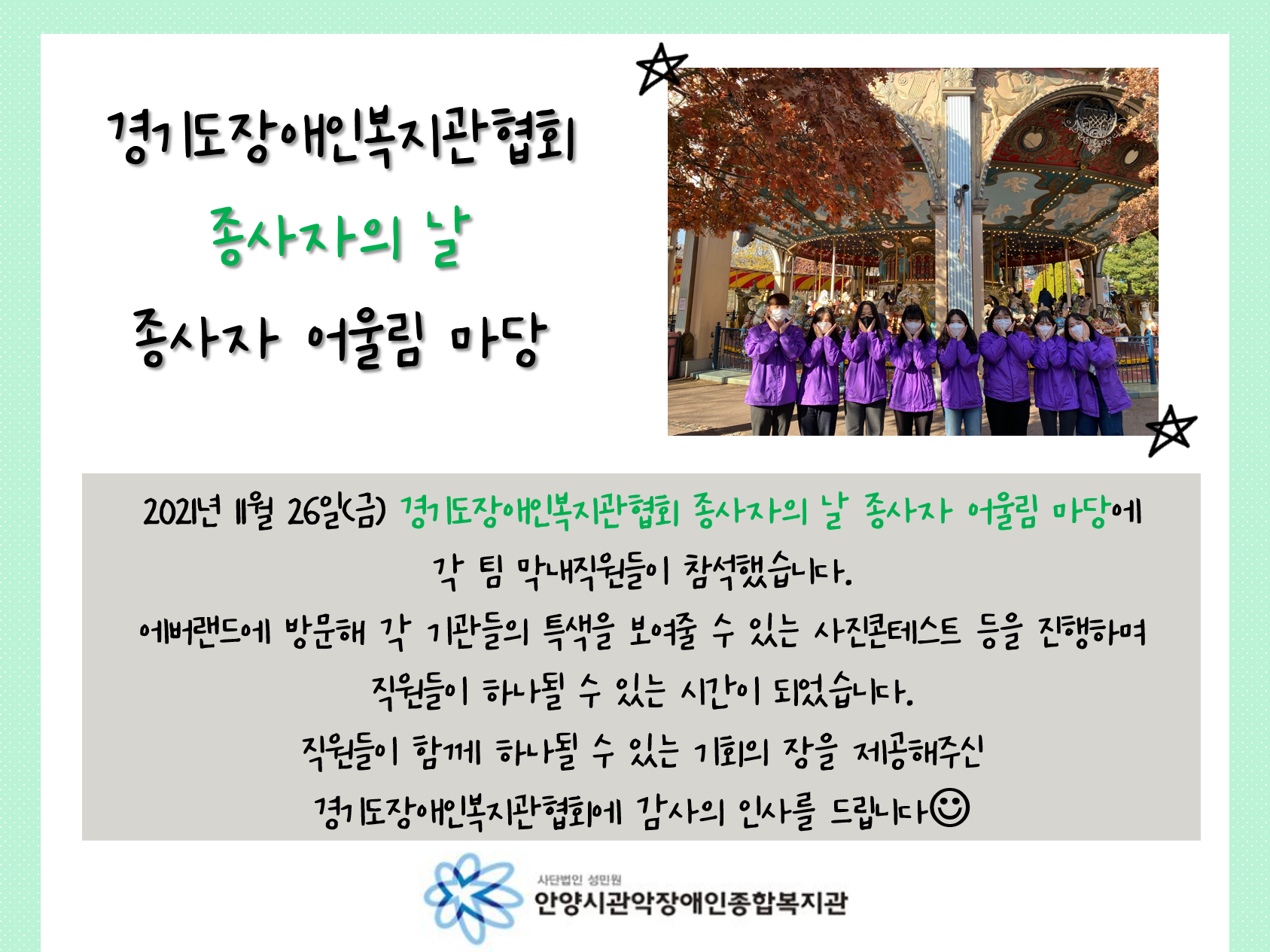 경기도장애인복지관협회
종사자의 날
종사자 어울림 마당

2021년 11월 26일(금) 경기도장애인복지관협회 종사자의 날 종사자 어울림 마당에 각 팀 막내직원들이 참석했습니다.
에버랜드에 방문해 각 기관들의 특색을 보여줄 수 있는 사진콘테스트 등을 진행하며 직원들이 하나될 수 있는 시간이 되었습니다.
직원들이 함께 하나될 수 있는 기회의 장을 제공해주신 경기도장애인복지관협회에 감사의 인사를 드립니다☺

사단법인 성민원
안양시관악장애인종합복지관